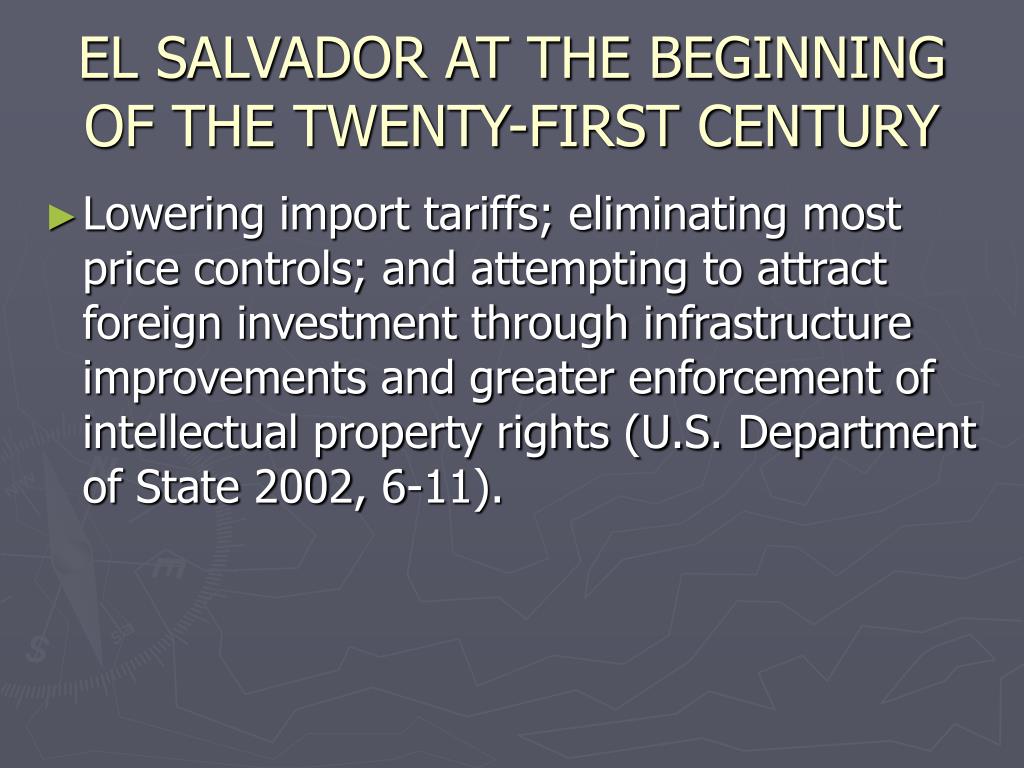 EL SALVADOR AT THE BEGINNING OF THE TWENTY-FIRST CENTURY

►Lowering import tariffs; eliminating most price controls; and attempting to attract foreign investment through infrastructure improvements and greater enforcement of intellectual property rights (U.S. Department of State 2002, 6-11).